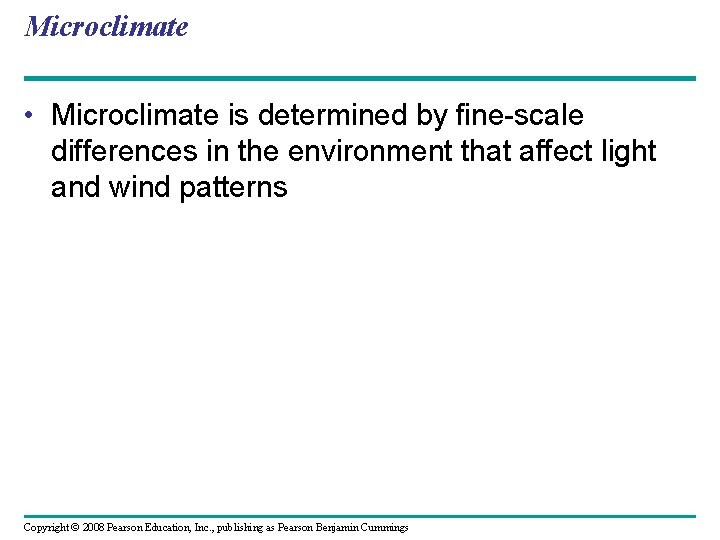 Microclimate

• Microclimate is determined by fine-scale differences in the environment that affect light and wind patterns

Copyright © 2008 Pearson Education, Inc., publishing as Pearson Benjamin Cummings